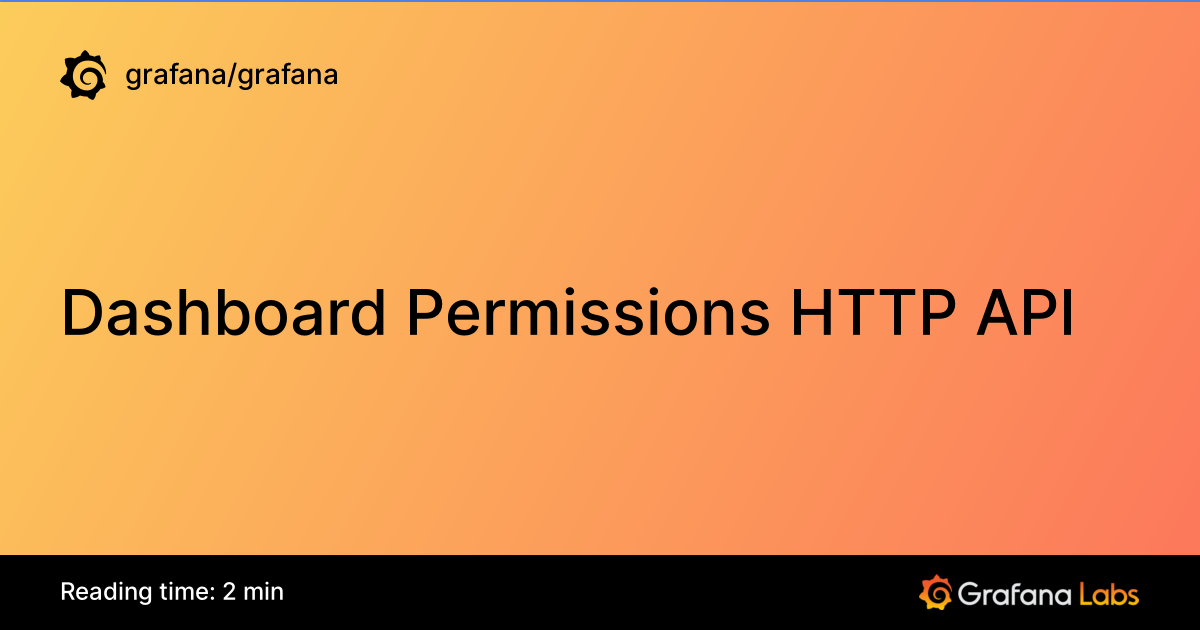 grafana/grafana

Dashboard Permissions HTTP API

Reading time: 2 min

Grafana Labs